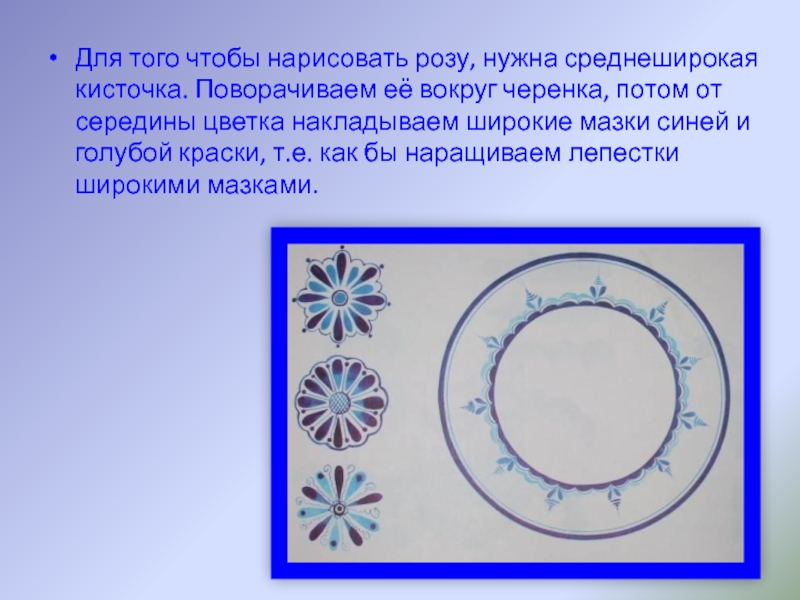 • Для того чтобы нарисовать розу, нужна среднеширокая кисточка. Поворачиваем её вокруг черенка, потом от середины цветка накладываем широкие мазки синей и голубой краски, т.е. как бы наращиваем лепестки широкими мазками.